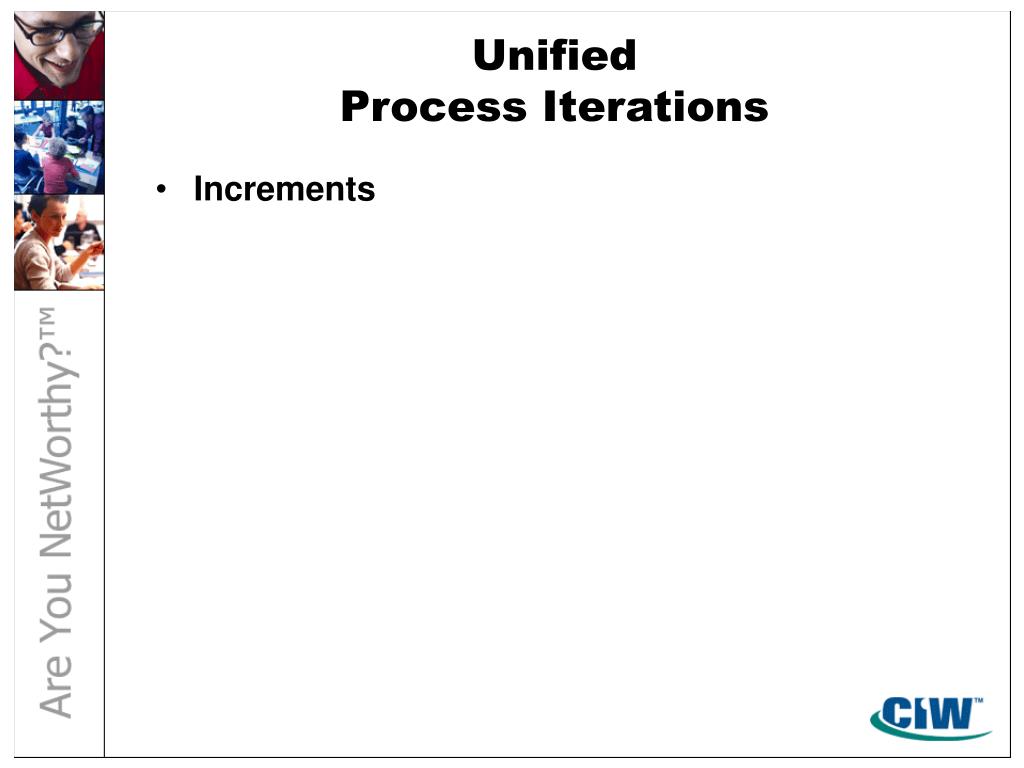 Unified
Process Iterations

• Increments

Are You NetWorthy?™

CIW™